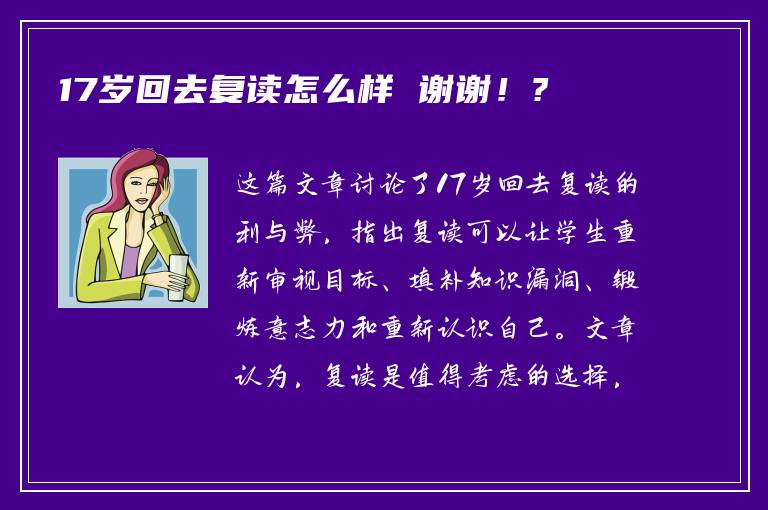 17岁回去复读怎么样 谢谢！？

这篇文章讨论了17岁回去复读的利与弊，指出复读可以让学生重新审视目标、填补知识漏洞、锻炼意志力和重新认识自己。文章认为，复读是值得考虑的选择，